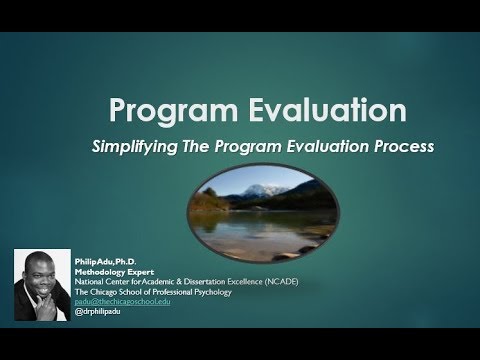 Program Evaluation

Simplifying The Program Evaluation Process

Philip Adu, Ph.D.
Methodology Expert
National Center for Academic & Dissertation Excellence (NCADE)
The Chicago School of Professional Psychology
padu@thechicagoschool.edu
@drphilipadu